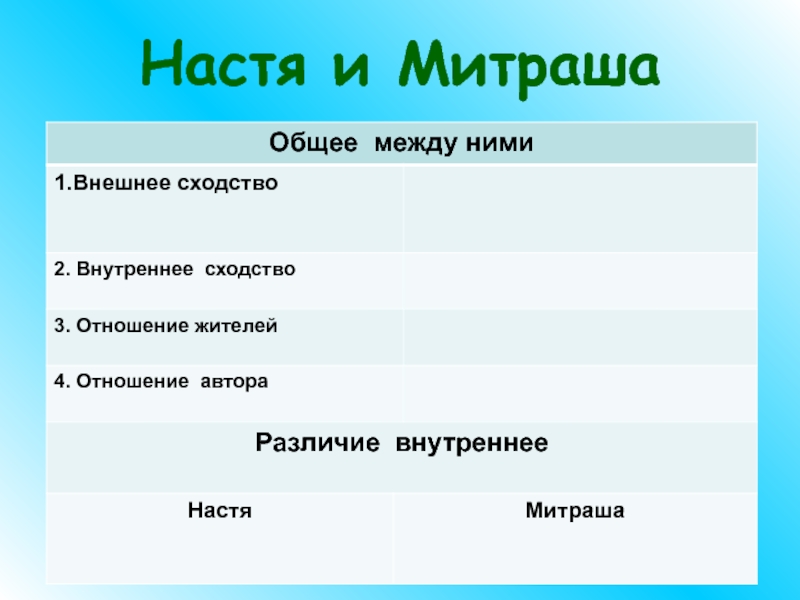 Настя и Митраша

| Общее между ними | |
|---|---|
| 1.Внешнее сходство | |
| 2. Внутреннее сходство | |
| 3. Отношение жителей | |
| 4. Отношение автора | |
| Различие внутреннее | |
| Настя | Митраша |